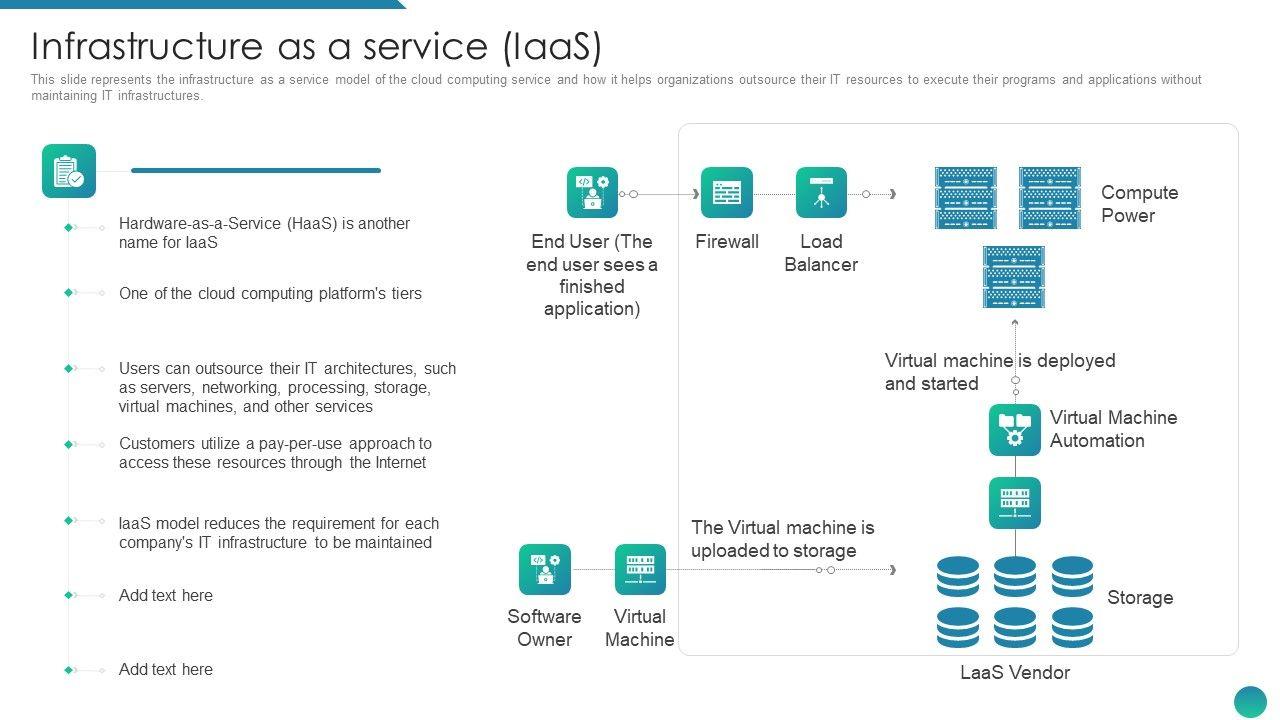 Infrastructure as a service (IaaS)

This slide represents the infrastructure as a service model of the cloud computing service and how it helps organizations outsource their IT resources to execute their programs and applications without maintaining IT infrastructures.

Hardware-as-a-Service (HaaS) is another name for IaaS

One of the cloud computing platform's tiers

Users can outsource their IT architectures, such as servers, networking, processing, storage, virtual machines, and other services

Customers utilize a pay-per-use approach to access these resources through the Internet

IaaS model reduces the requirement for each company's IT infrastructure to be maintained

Add text here

Add text here

End User (The end user sees a finished application)

Firewall

Load Balancer

Compute Power

Virtual machine is deployed and started

Virtual Machine Automation

The Virtual machine is uploaded to storage

Software Owner

Virtual Machine

Storage

LaaS Vendor